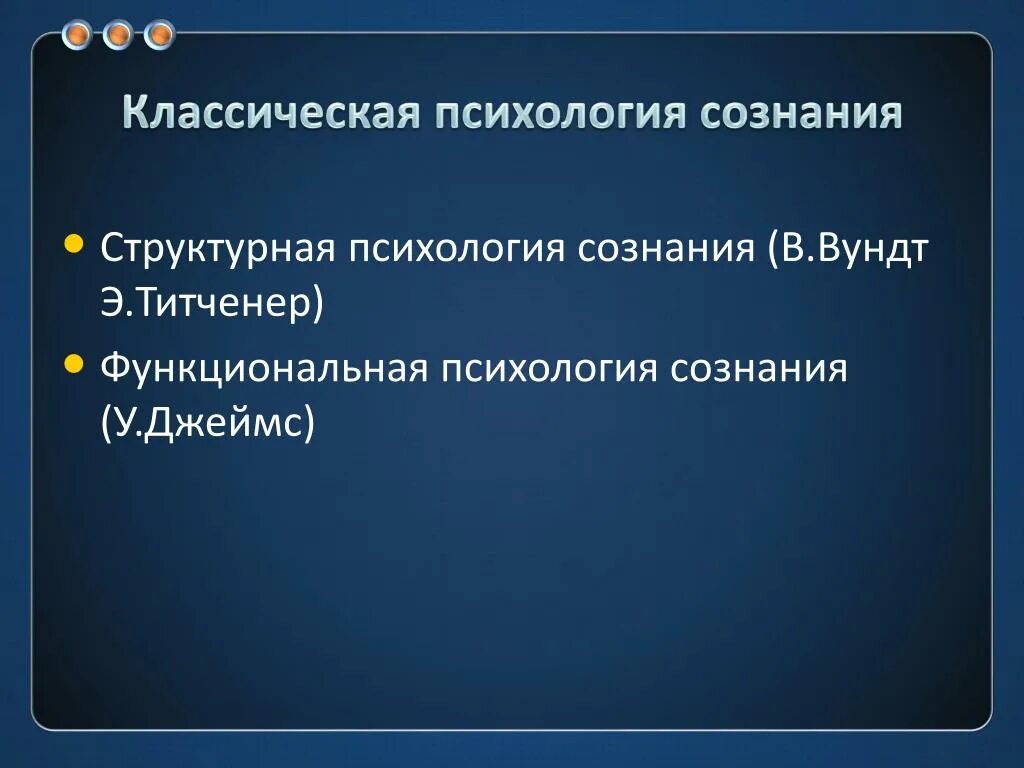 Классическая психология сознания

• Структурная психология сознания (В.Вундт Э.Титченер)

• Функциональная психология сознания (У.Джеймс)